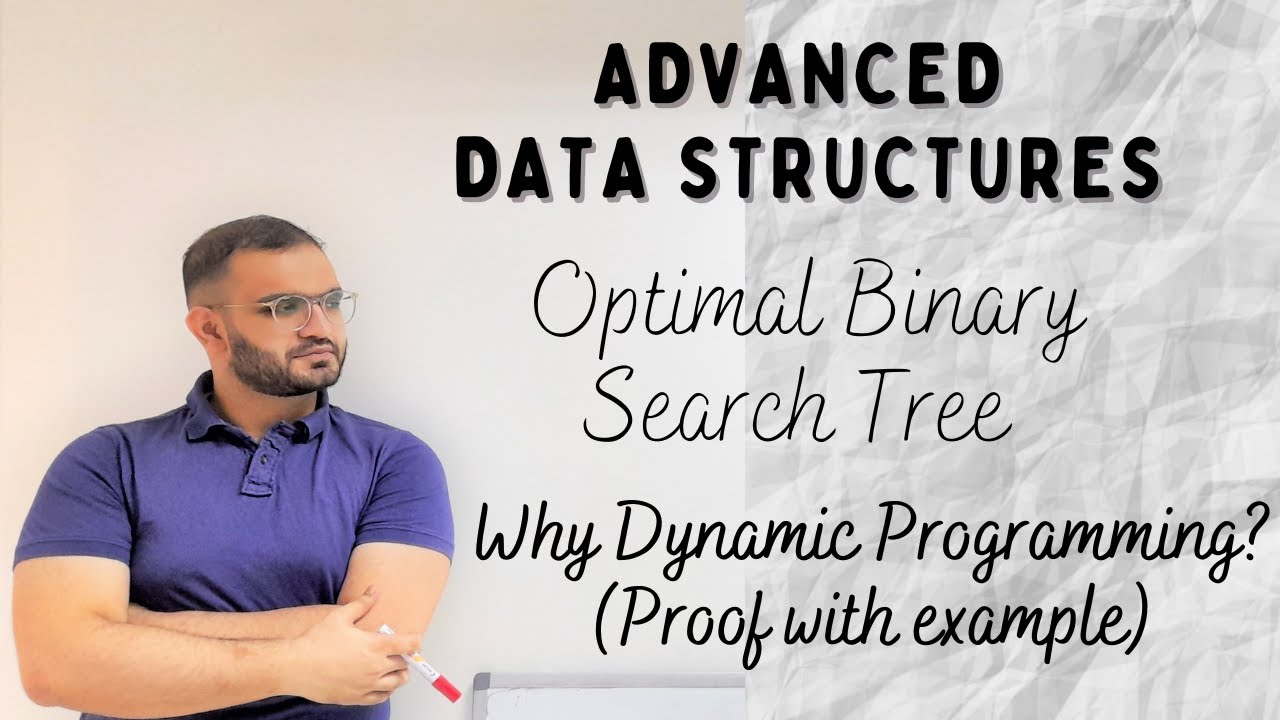 ADVANCED DATA STRUCTURES

Optimal Binary Search Tree

Why Dynamic Programming? (Proof with example)